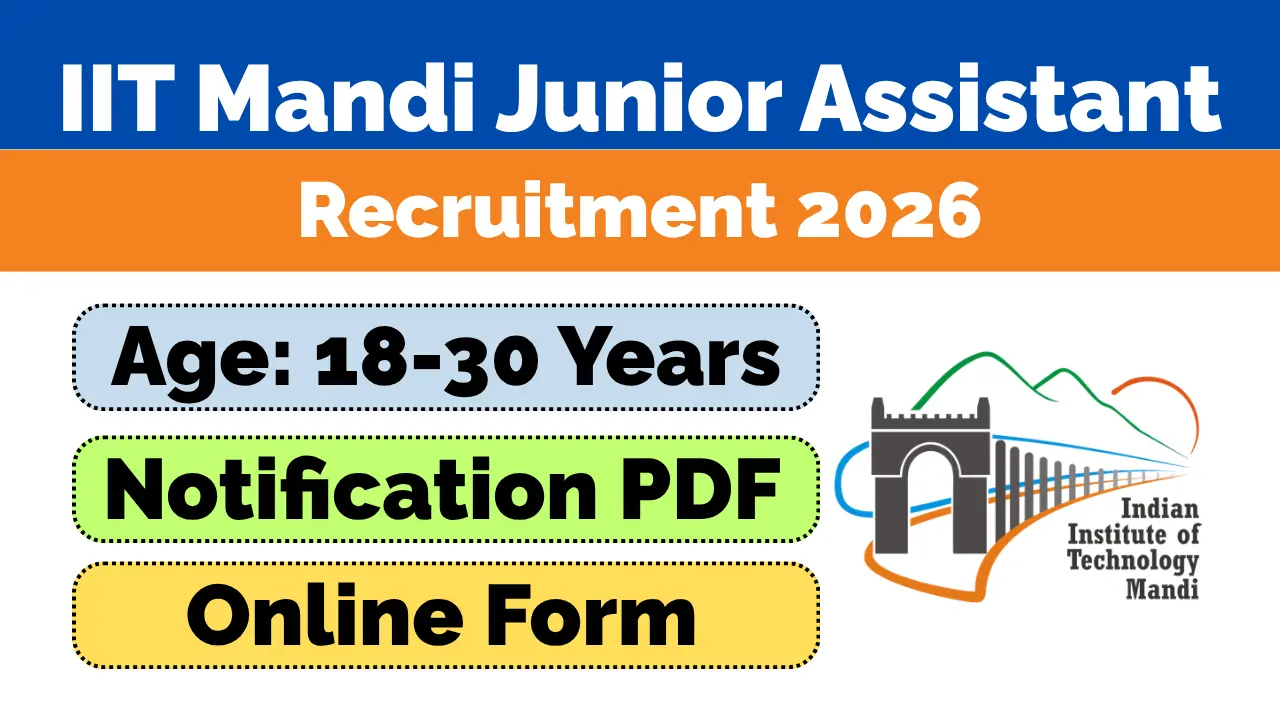 IIT Mandi Junior Assistant
Recruitment 2026
Age: 18-30 Years
Notification PDF
Online Form
Indian Institute of Technology Mandi